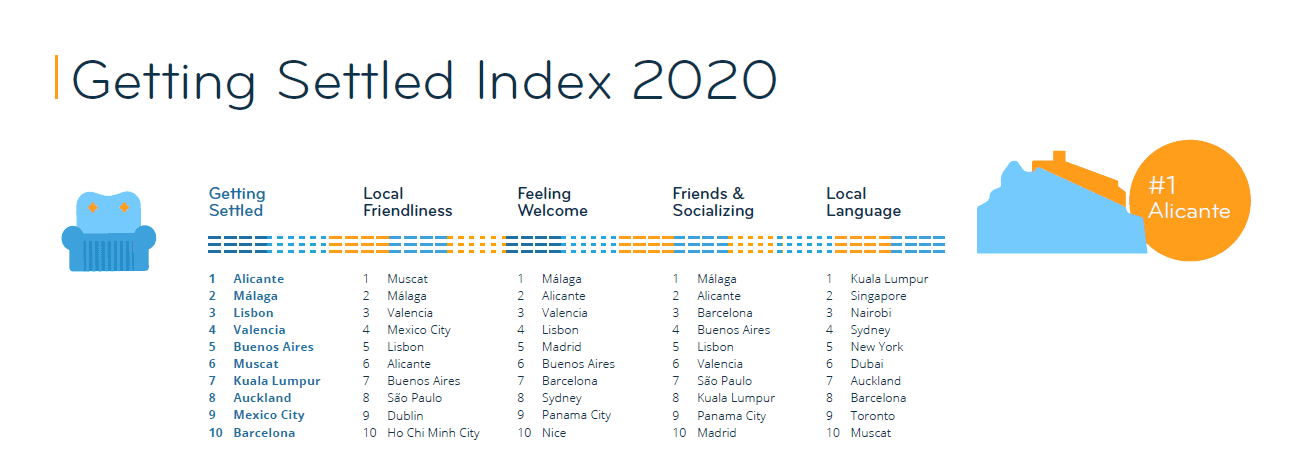 Getting Settled Index 2020

#1 Alicante

Getting Settled
1 Alicante
2 Málaga
3 Lisbon
4 Valencia
5 Buenos Aires
6 Muscat
7 Kuala Lumpur
8 Auckland
9 Mexico City
10 Barcelona

Local Friendliness
1 Muscat
2 Málaga
3 Valencia
4 Mexico City
5 Lisbon
6 Alicante
7 Buenos Aires
8 São Paulo
9 Dublin
10 Ho Chi Minh City

Feeling Welcome
1 Málaga
2 Alicante
3 Valencia
4 Lisbon
5 Madrid
6 Buenos Aires
7 Barcelona
8 Sydney
9 Panama City
10 Nice

Friends & Socializing
1 Málaga
2 Alicante
3 Barcelona
4 Buenos Aires
5 Lisbon
6 Valencia
7 São Paulo
8 Kuala Lumpur
9 Panama City
10 Madrid

Local Language
1 Kuala Lumpur
2 Singapore
3 Nairobi
4 Sydney
5 New York
6 Dubai
7 Auckland
8 Barcelona
9 Toronto
10 Muscat